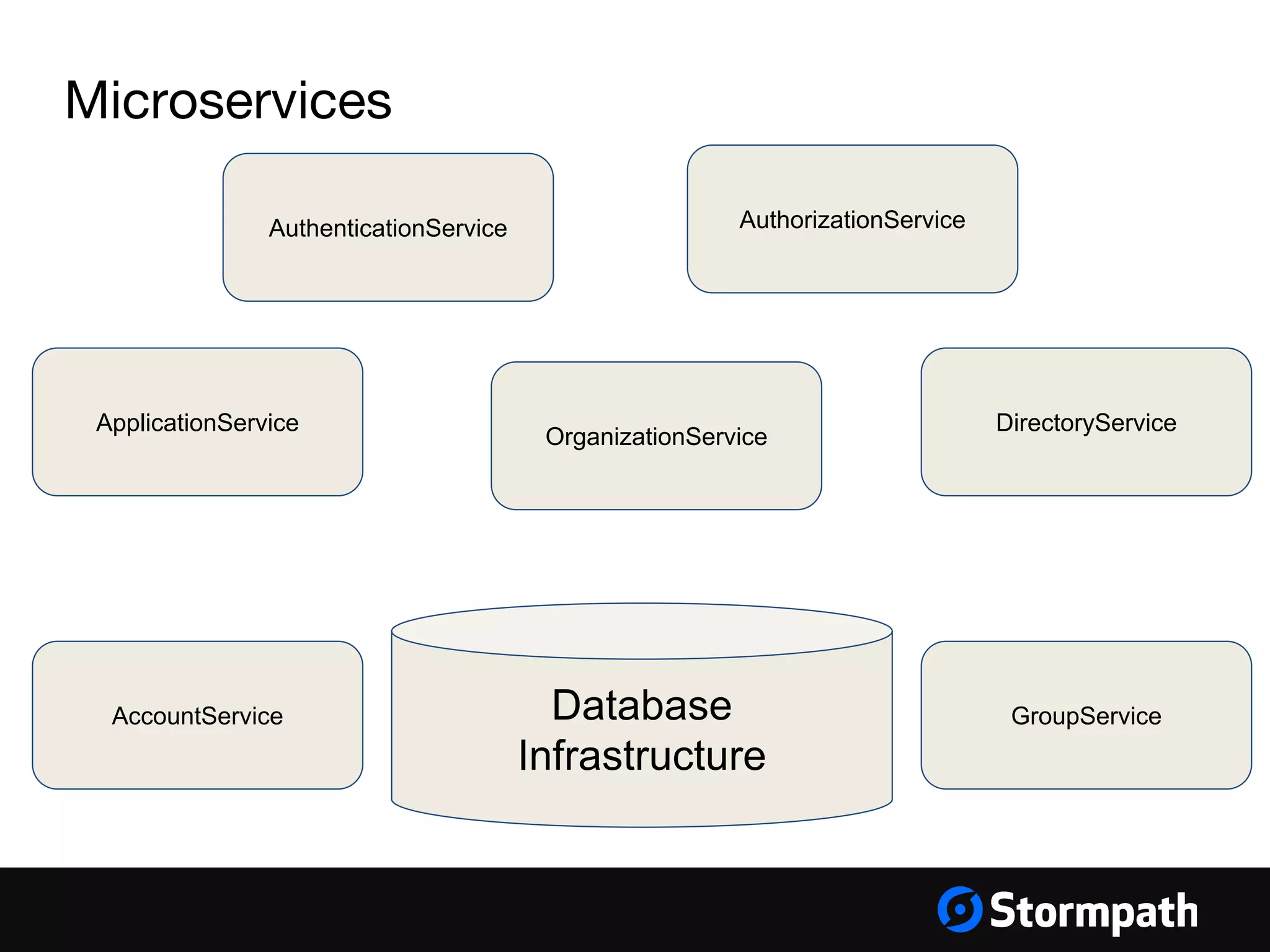 Microservices

AuthenticationService

AuthorizationService

ApplicationService

OrganizationService

DirectoryService

AccountService

Database Infrastructure

GroupService

Stormpath